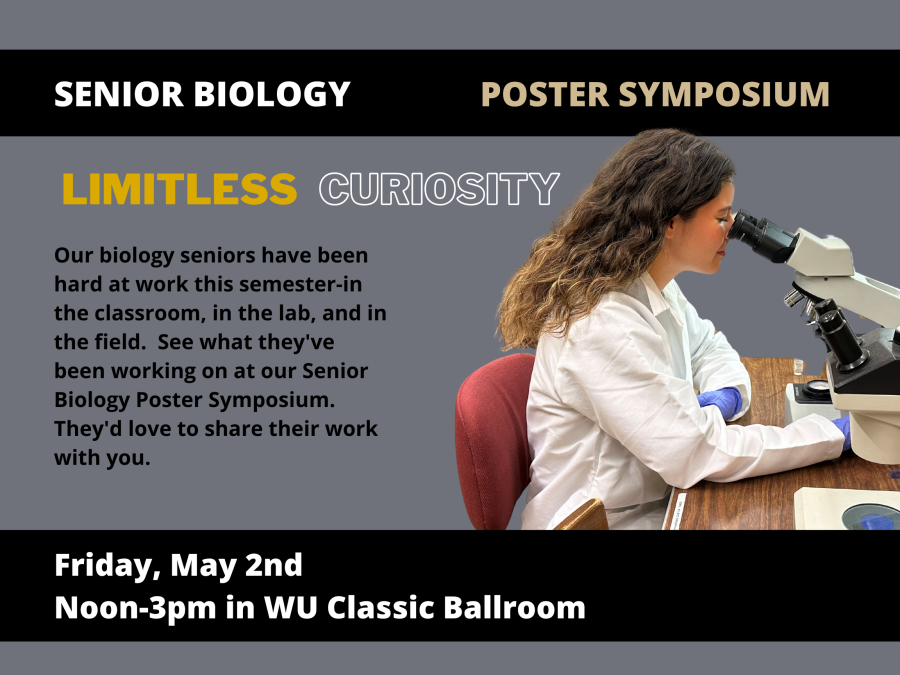 SENIOR BIOLOGY POSTER SYMPOSIUM

LIMITLESS CURIOSITY

Our biology seniors have been hard at work this semester-in the classroom, in the lab, and in the field. See what they've been working on at our Senior Biology Poster Symposium. They'd love to share their work with you.

Friday, May 2nd
Noon-3pm in WU Classic Ballroom